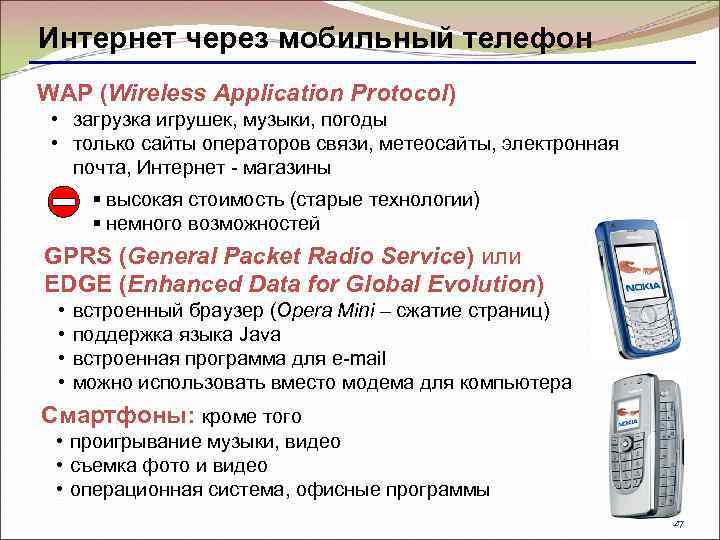 Интернет через мобильный телефон

WAP (Wireless Application Protocol)
• загрузка игрушек, музыки, погоды
• только сайты операторов связи, метеосайты, электронная почта, Интернет - магазины

▪ высокая стоимость (старые технологии)
▪ немного возможностей

GPRS (General Packet Radio Service) или
EDGE (Enhanced Data for Global Evolution)
• встроенный браузер (Opera Mini – сжатие страниц)
• поддержка языка Java
• встроенная программа для e-mail
• можно использовать вместо модема для компьютера

Смартфоны: кроме того
• проигрывание музыки, видео
• съемка фото и видео
• операционная система, офисные программы

NOKIA

NOKIA

47